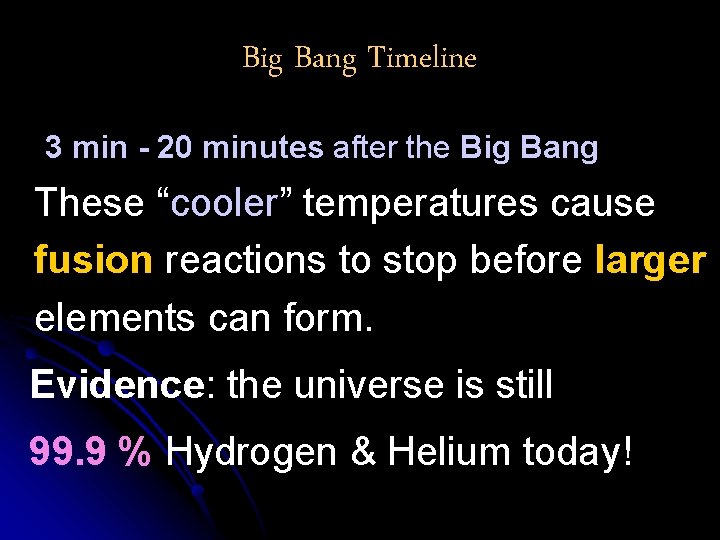 Big Bang Timeline

3 min - 20 minutes after the Big Bang

These “cooler” temperatures cause fusion reactions to stop before larger elements can form.

Evidence: the universe is still

99.9 % Hydrogen & Helium today!